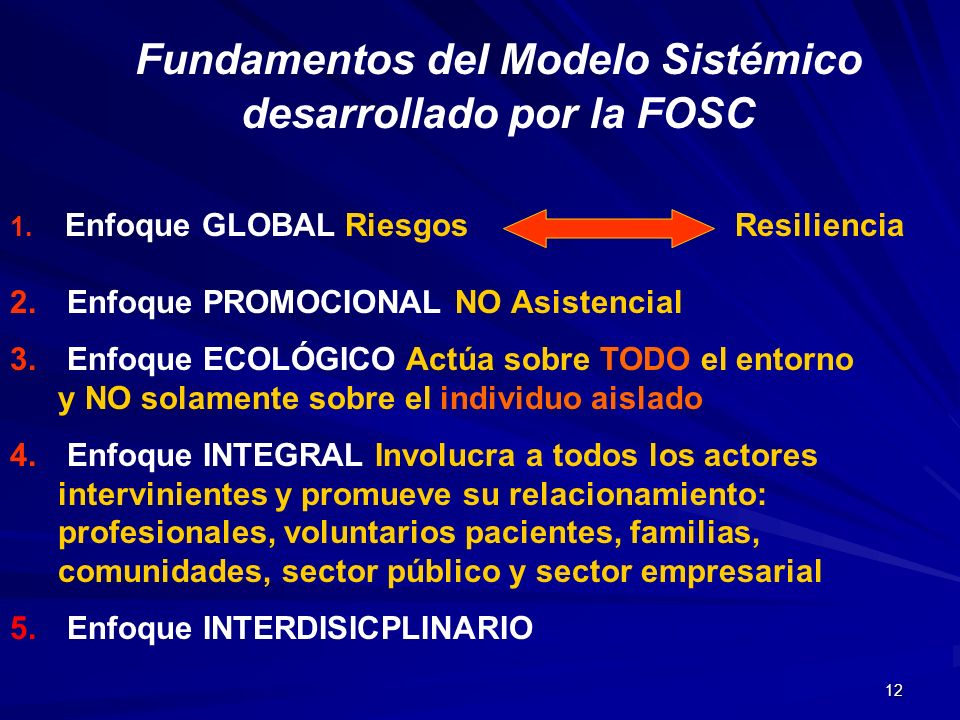 Fundamentos del Modelo Sistémico desarrollado por la FOSC

1. Enfoque GLOBAL Riesgos Resiliencia

2. Enfoque PROMOCIONAL NO Asistencial

3. Enfoque ECOLÓGICO Actúa sobre TODO el entorno y NO solamente sobre el individuo aislado

4. Enfoque INTEGRAL Involucra a todos los actores intervinientes y promueve su relacionamiento: profesionales, voluntarios pacientes, familias, comunidades, sector público y sector empresarial

5. Enfoque INTERDISICPLINARIO

12